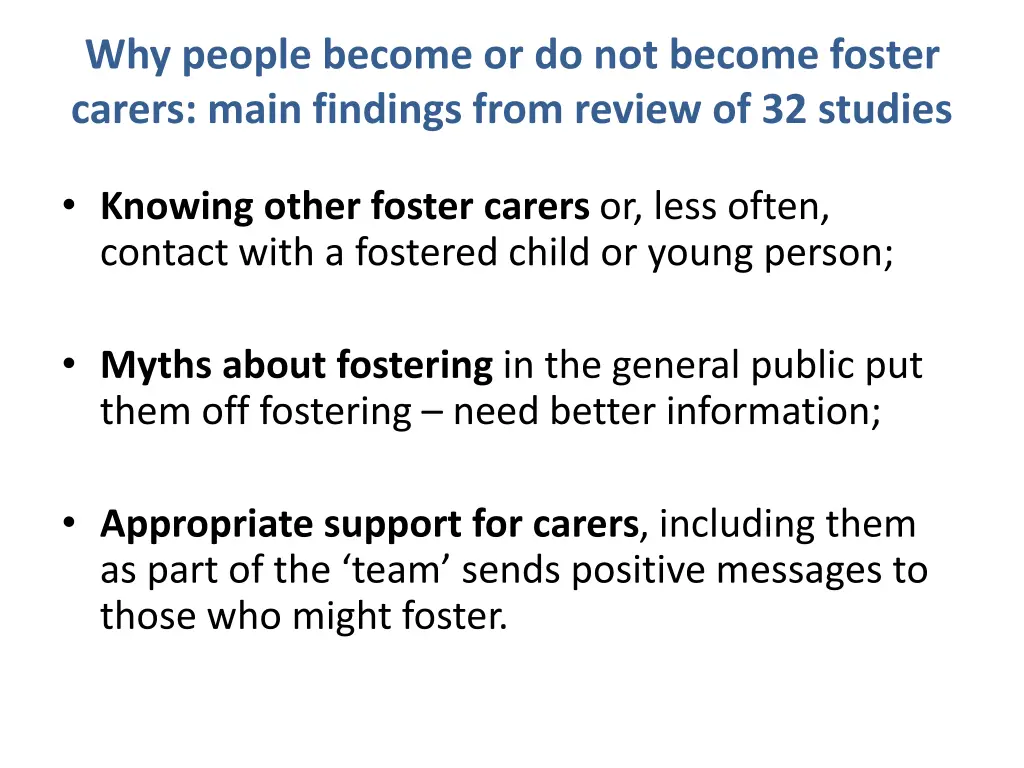 Why people become or do not become foster carers: main findings from review of 32 studies

• Knowing other foster carers or, less often, contact with a fostered child or young person;

• Myths about fostering in the general public put them off fostering – need better information;

• Appropriate support for carers, including them as part of the ‘team’ sends positive messages to those who might foster.